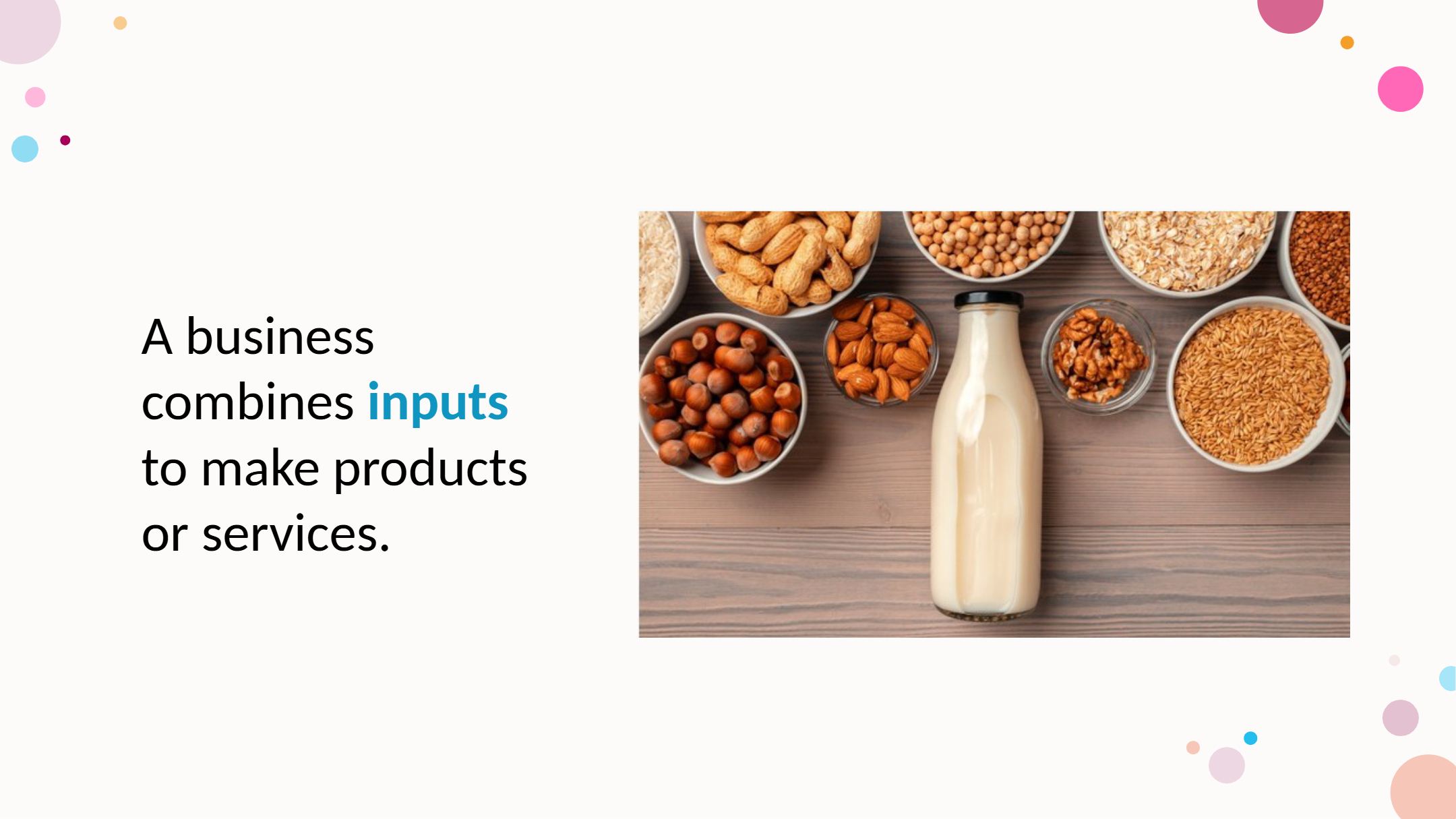 A business combines inputs to make products or services.